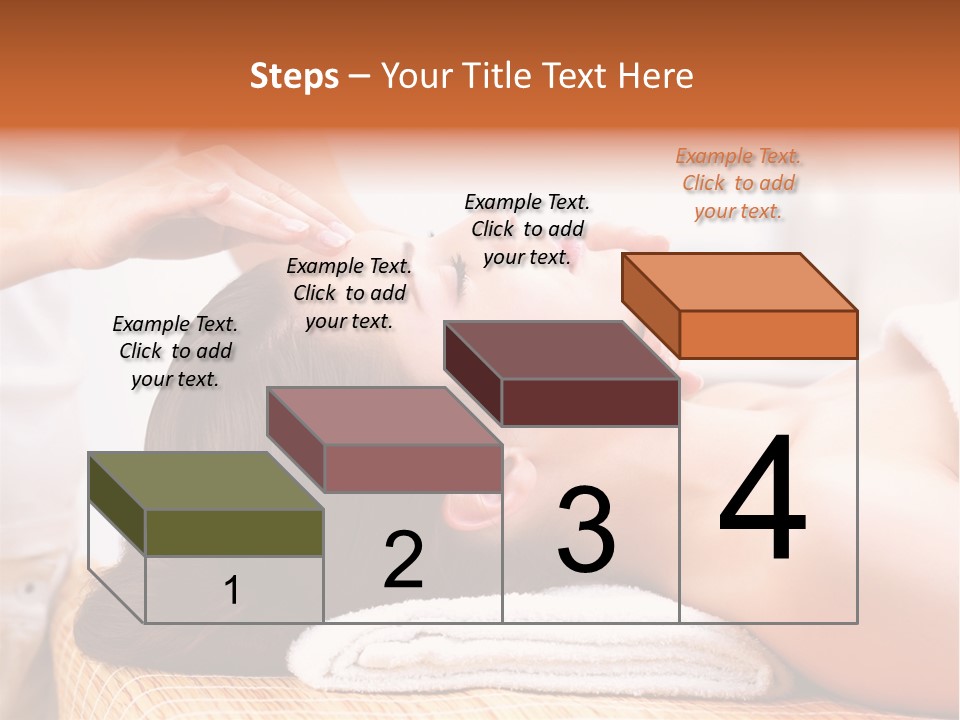 Steps – Your Title Text Here

Example Text. Click to add your text.

Example Text. Click to add your text.

Example Text. Click to add your text.

Example Text. Click to add your text.

1

2

3

4